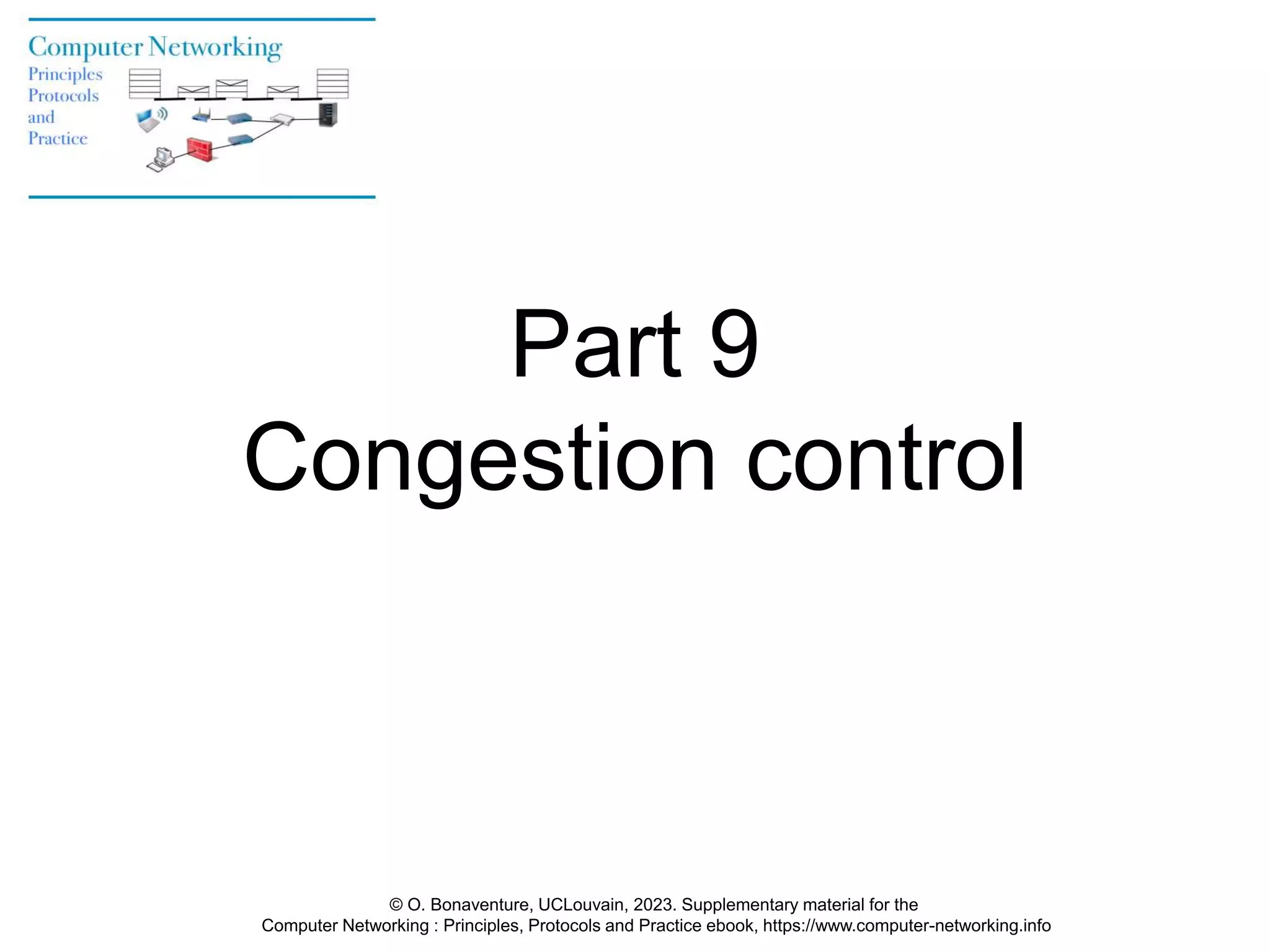 Computer Networking
Principles
Protocols
and
Practice

Part 9
Congestion control

© O. Bonaventure, UCLouvain, 2023. Supplementary material for the
Computer Networking : Principles, Protocols and Practice ebook, https://www.computer-networking.info